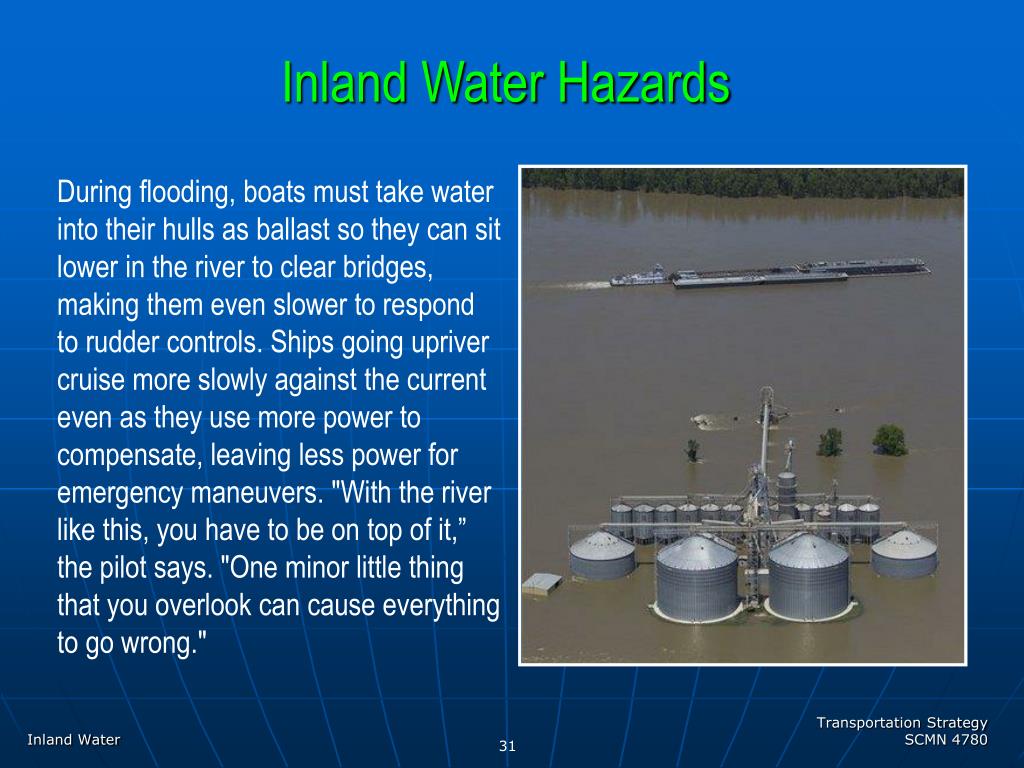 Inland Water Hazards

During flooding, boats must take water into their hulls as ballast so they can sit lower in the river to clear bridges, making them even slower to respond to rudder controls. Ships going upriver cruise more slowly against the current even as they use more power to compensate, leaving less power for emergency maneuvers. "With the river like this, you have to be on top of it,” the pilot says. "One minor little thing that you overlook can cause everything to go wrong."

Inland Water

31

Transportation Strategy
SCMN 4780